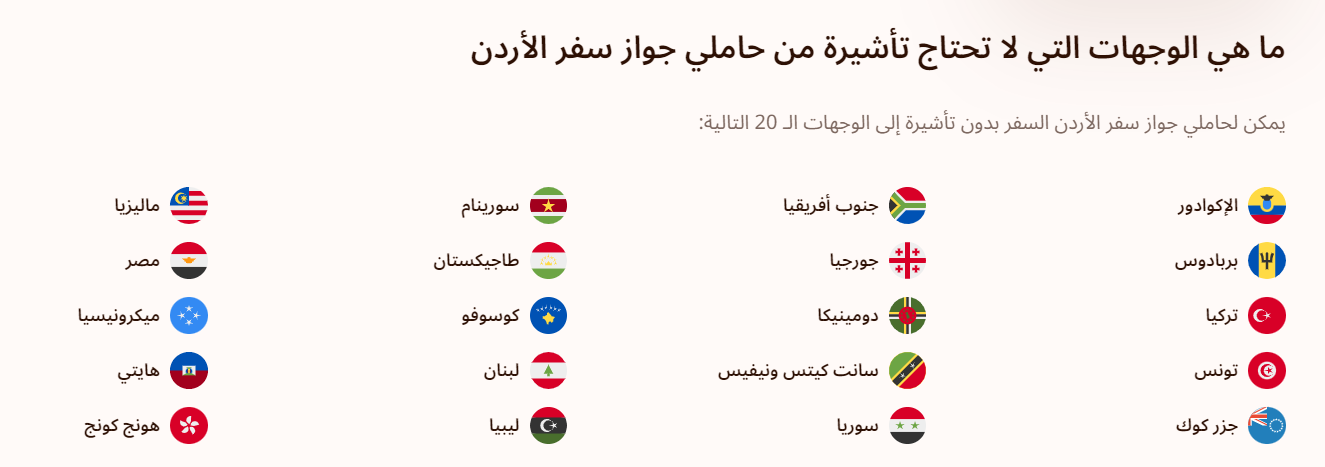 ما هي الوجهات التي لا تحتاج تأشيرة من حاملي جواز سفر الأردن

يمكن لحاملي جواز سفر الأردن السفر بدون تأشيرة إلى الوجهات الـ 20 التالية:

الإكوادور
بربادوس
تركيا
تونس
جزر كوك

جنوب أفريقيا
جورجيا
دومينيكا
سانت كيتس ونيفيس
سوريا

سورينام
طاجيكستان
كوسوفو
لبنان
ليبيا

ماليزيا
مصر
ميكرونيسيا
هايتي
هونج كونج